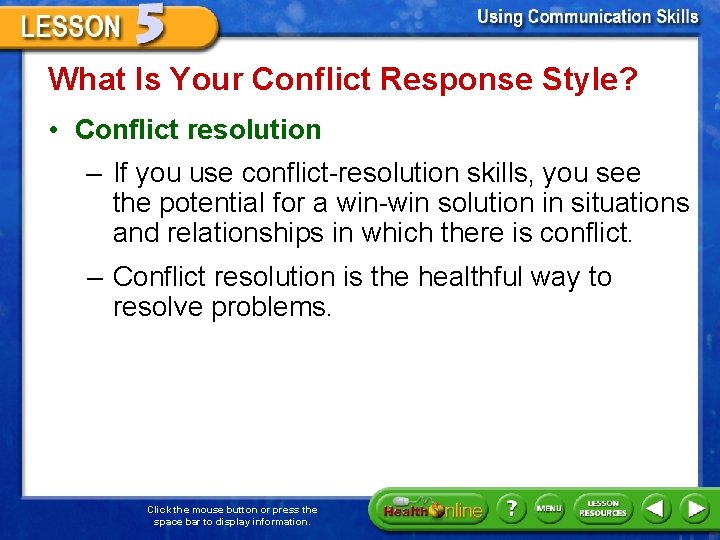 LESSON 5

Using Communication Skills

What Is Your Conflict Response Style?

• Conflict resolution

– If you use conflict-resolution skills, you see the potential for a win-win solution in situations and relationships in which there is conflict.

– Conflict resolution is the healthful way to resolve problems.

Click the mouse button or press the space bar to display information.

Health Online

?

MENU

LESSON RESOURCES